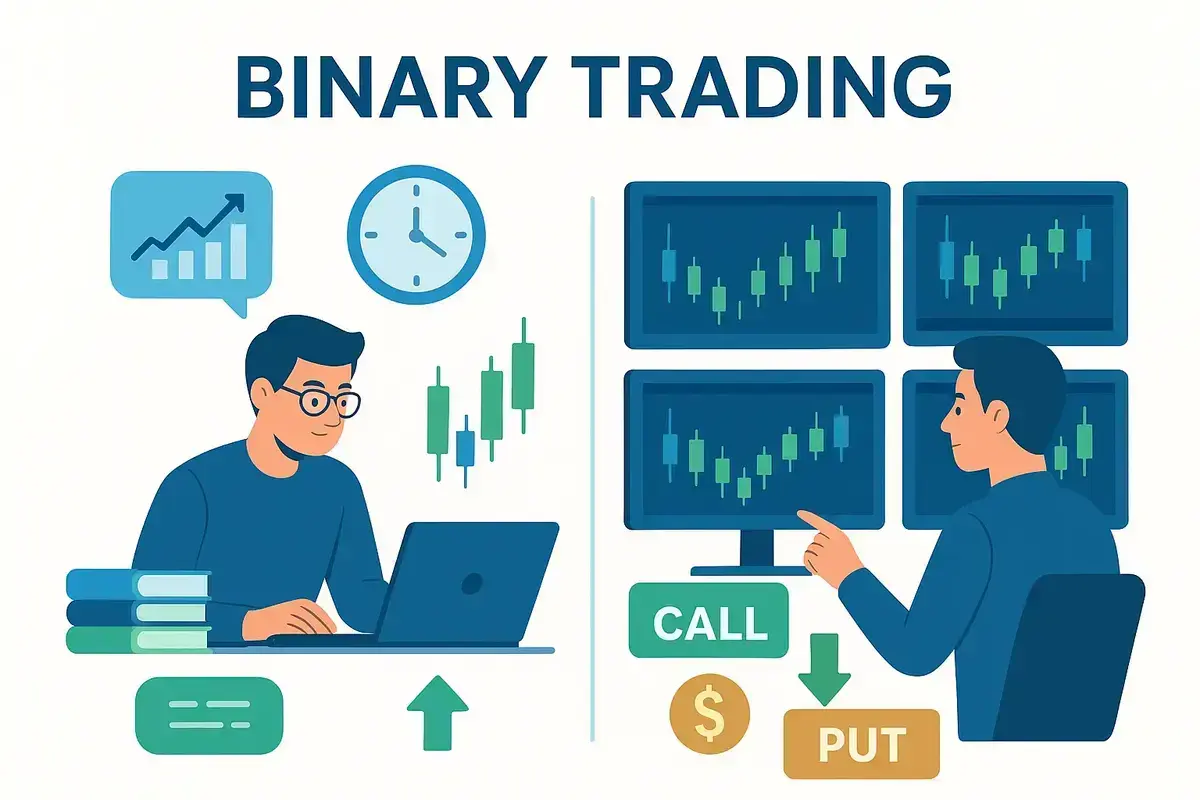 BINARY TRADING

CALL

$

PUT